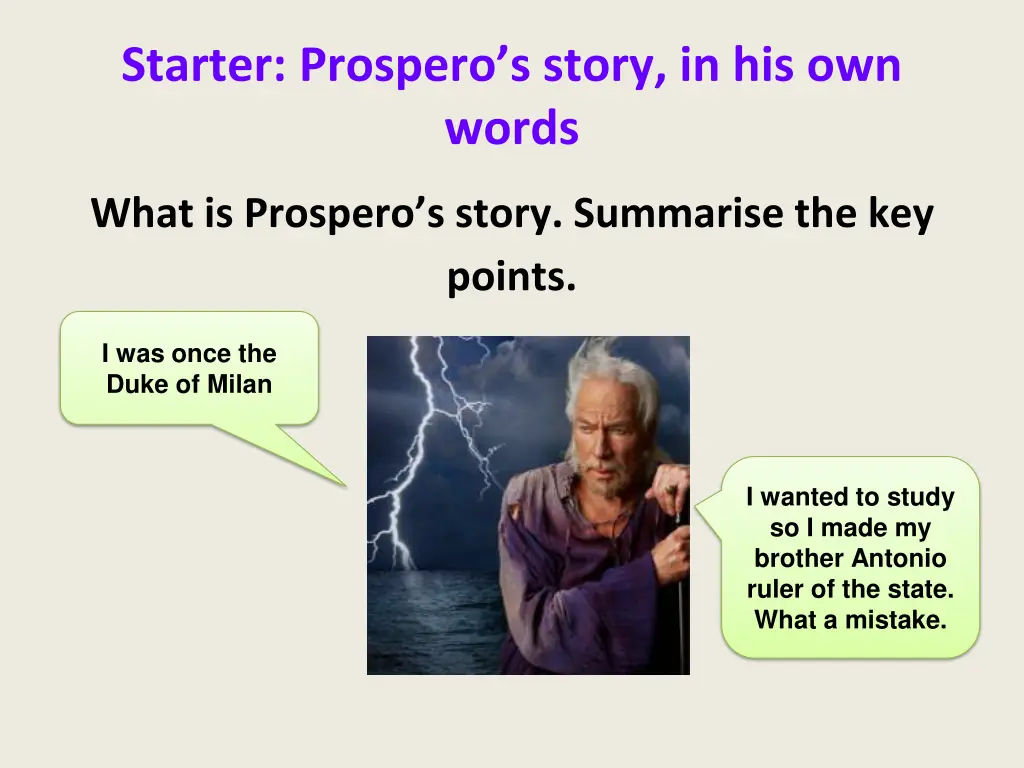 Starter: Prospero’s story, in his own words

What is Prospero’s story. Summarise the key points.

I was once the Duke of Milan

I wanted to study so I made my brother Antonio ruler of the state. What a mistake.